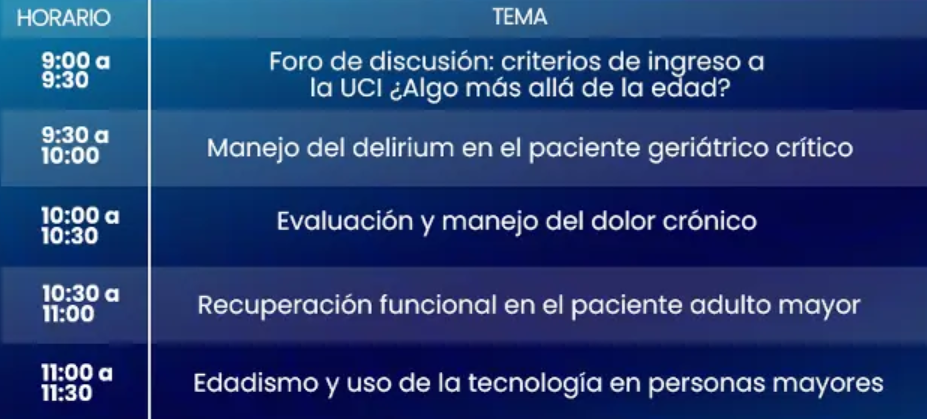 | HORARIO | TEMA |
|---|---|
| 9:00 a 9:30 | Foro de discusión: criterios de ingreso a la UCI ¿Algo más allá de la edad? |
| 9:30 a 10:00 | Manejo del delirium en el paciente geriátrico crítico |
| 10:00 a 10:30 | Evaluación y manejo del dolor crónico |
| 10:30 a 11:00 | Recuperación funcional en el paciente adulto mayor |
| 11:00 a 11:30 | Edadismo y uso de la tecnología en personas mayores |